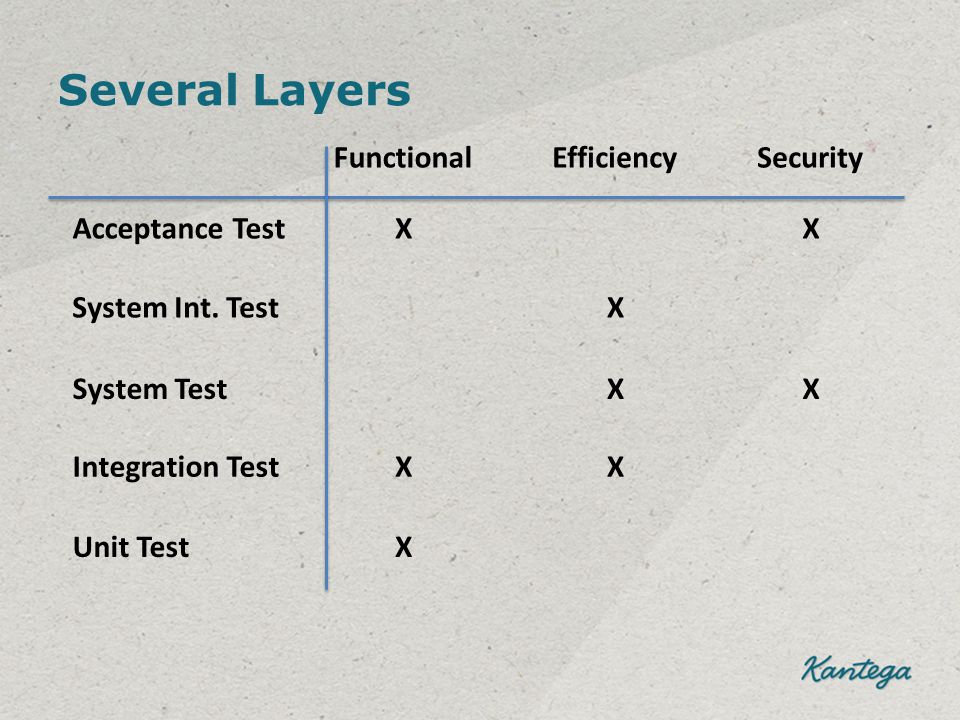 Several Layers

| | Functional | Efficiency | Security |
|---|---|---|---|
| Acceptance Test | X | | X |
| System Int. Test | | X | |
| System Test | | X | X |
| Integration Test | X | X | |
| Unit Test | X | | |

Kantega